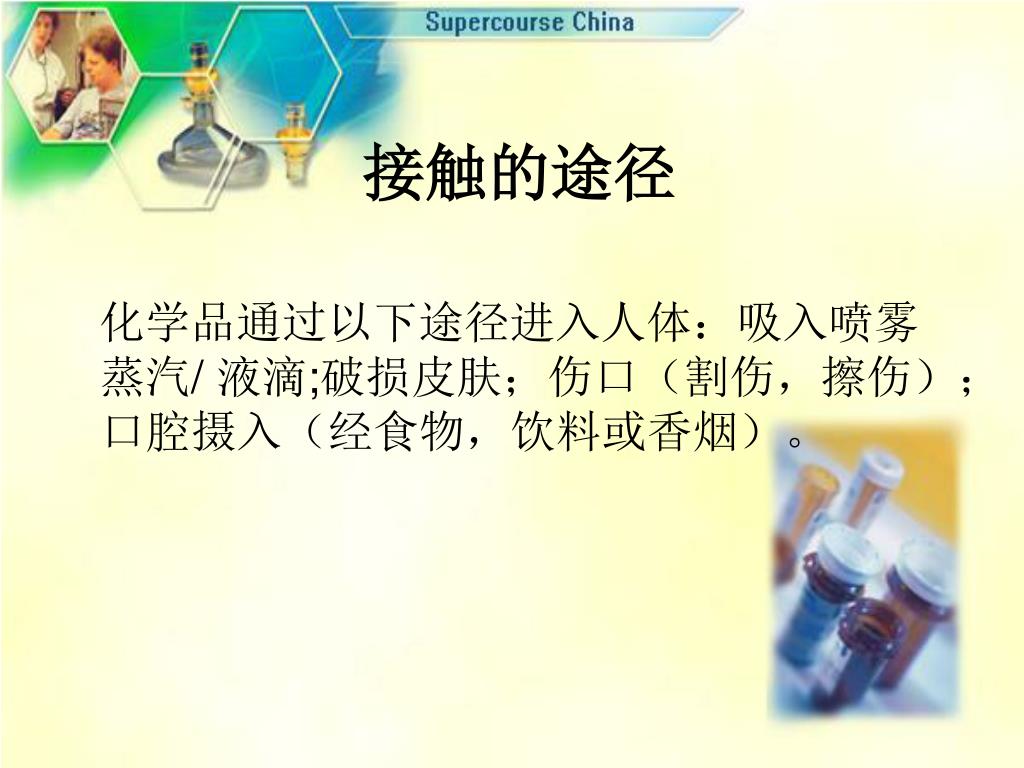 Supercourse China

接触的途径

化学品通过以下途径进入人体：吸入喷雾蒸汽/ 液滴;破损皮肤；伤口（割伤，擦伤）；口腔摄入（经食物，饮料或香烟）。